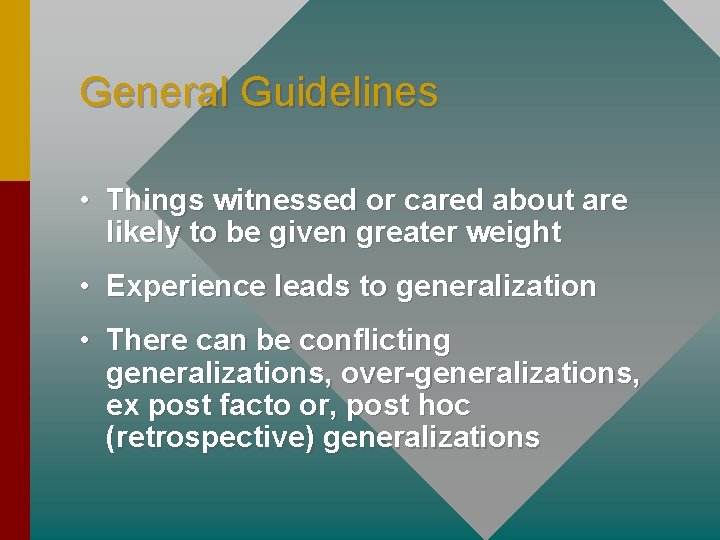 General Guidelines

• Things witnessed or cared about are likely to be given greater weight

• Experience leads to generalization

• There can be conflicting generalizations, over-generalizations, ex post facto or, post hoc (retrospective) generalizations